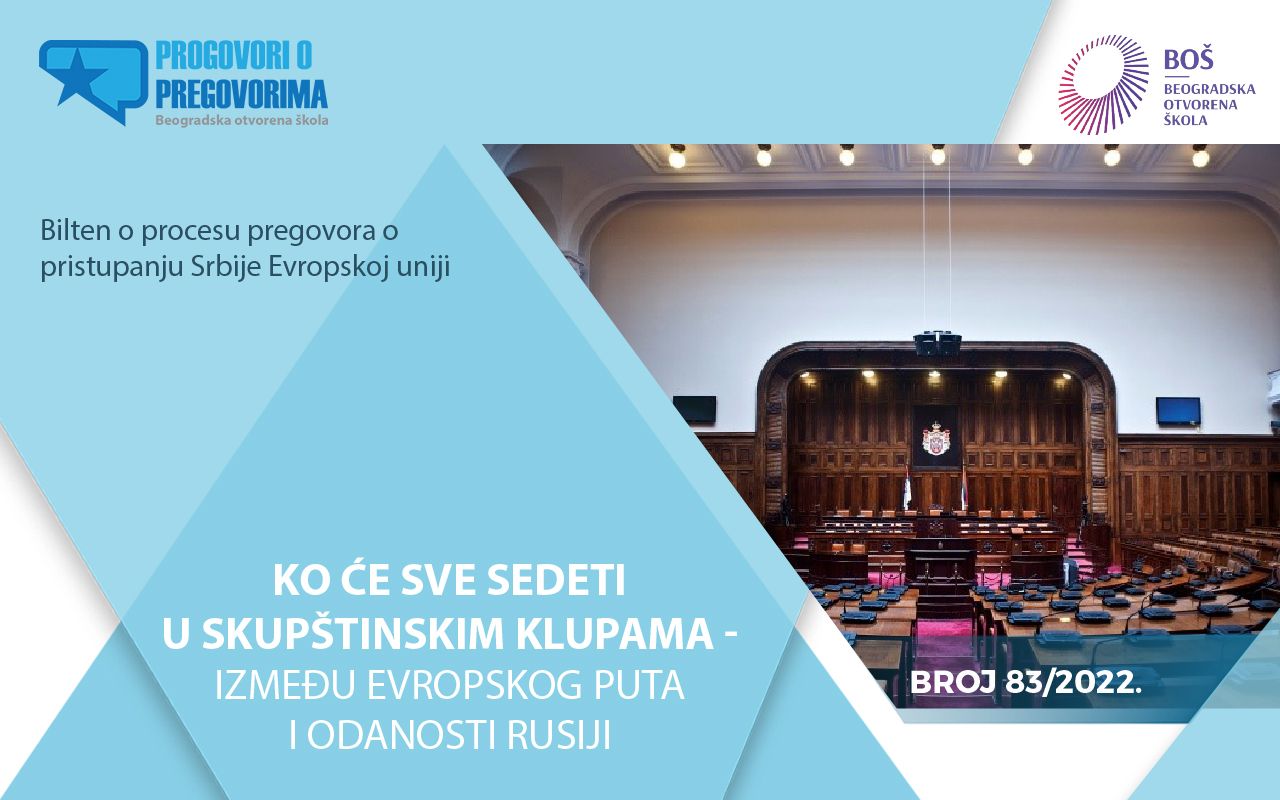 PROGOVORI O PREGOVORIMA
Beogradska otvorena škola

BOŠ
BEOGRADSKA OTVORENA ŠKOLA

Bilten o procesu pregovora o pristupanju Srbije Evropskoj uniji

KO ĆE SVE SEDETI U SKUPŠTINSKIM KLUPAMA - IZMEĐU EVROPSKOG PUTA I ODANOSTI RUSIJI

BROJ 83/2022.